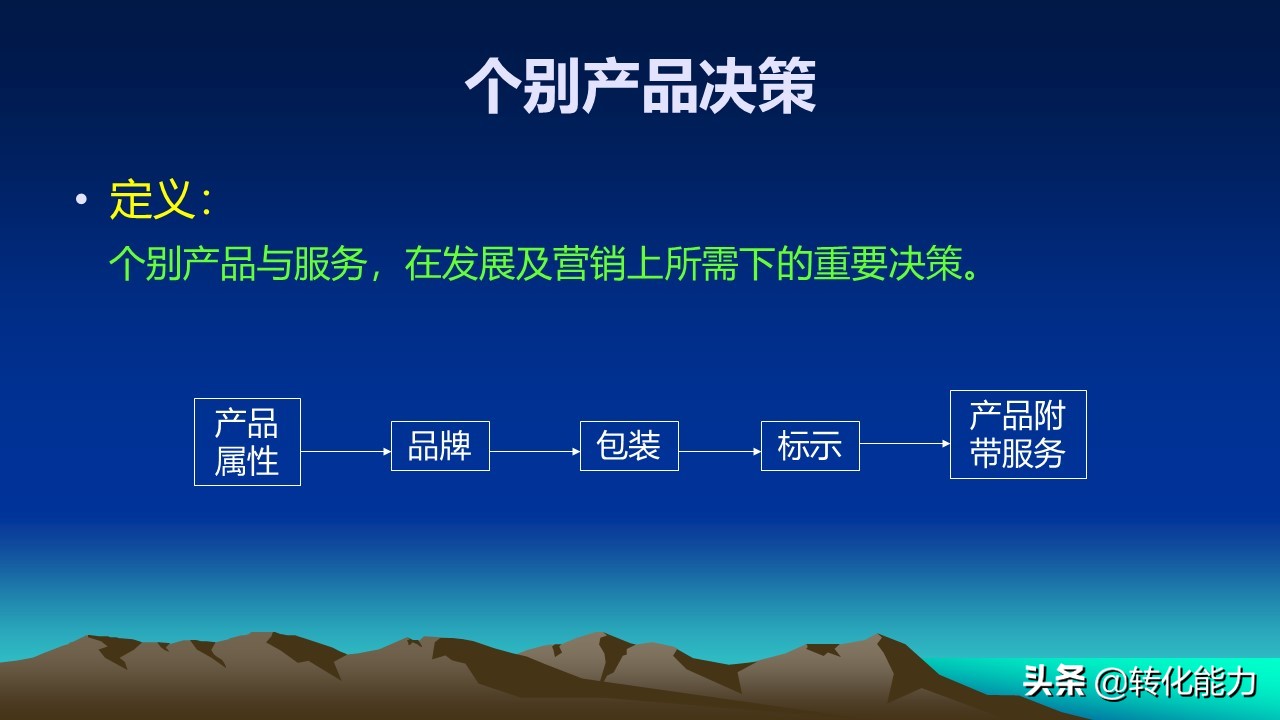 个别产品决策

• 定义：
个别产品与服务，在发展及营销上所需下的重要决策。

产品属性

品牌

包装

标示

产品附带服务

头条 @转化能力